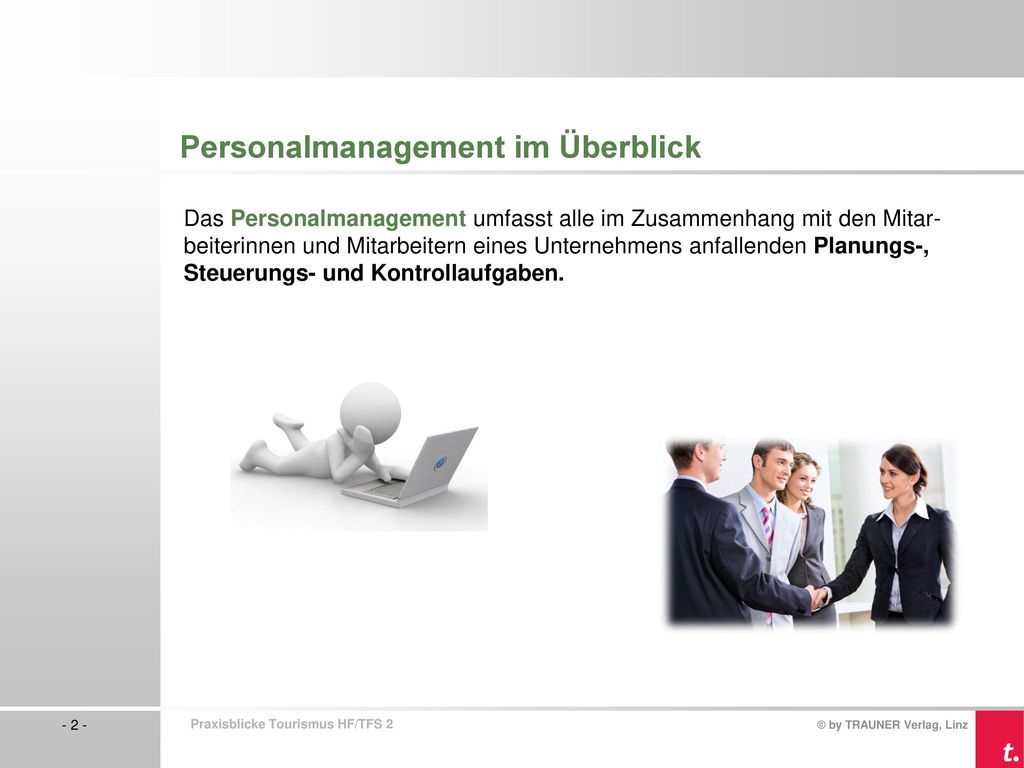 Personalmanagement im Überblick

Das Personalmanagement umfasst alle im Zusammenhang mit den Mitarbeiterinnen und Mitarbeitern eines Unternehmens anfallenden Planungs-, Steuerungs- und Kontrollaufgaben.

- 2 -

Praxisblicke Tourismus HF/TFS 2

© by TRAUNER Verlag, Linz

t.